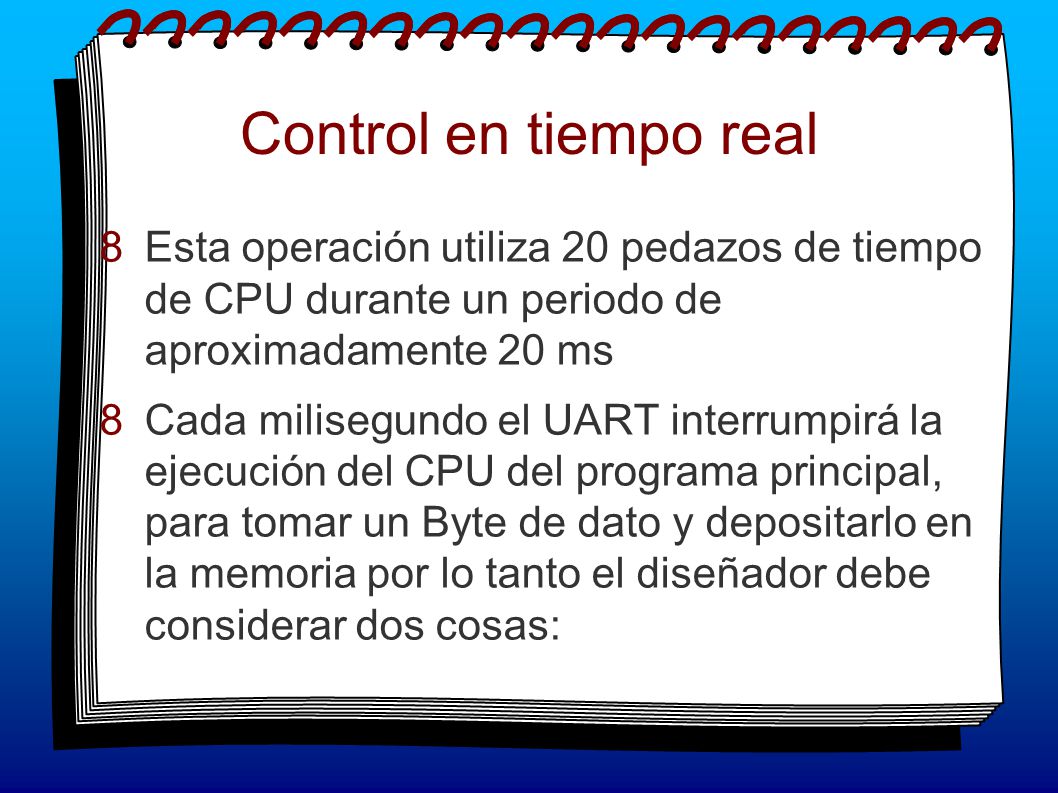 Control en tiempo real

8 Esta operación utiliza 20 pedazos de tiempo de CPU durante un periodo de aproximadamente 20 ms

8 Cada milisegundo el UART interrumpirá la ejecución del CPU del programa principal, para tomar un Byte de dato y depositarlo en la memoria por lo tanto el diseñador debe considerar dos cosas: